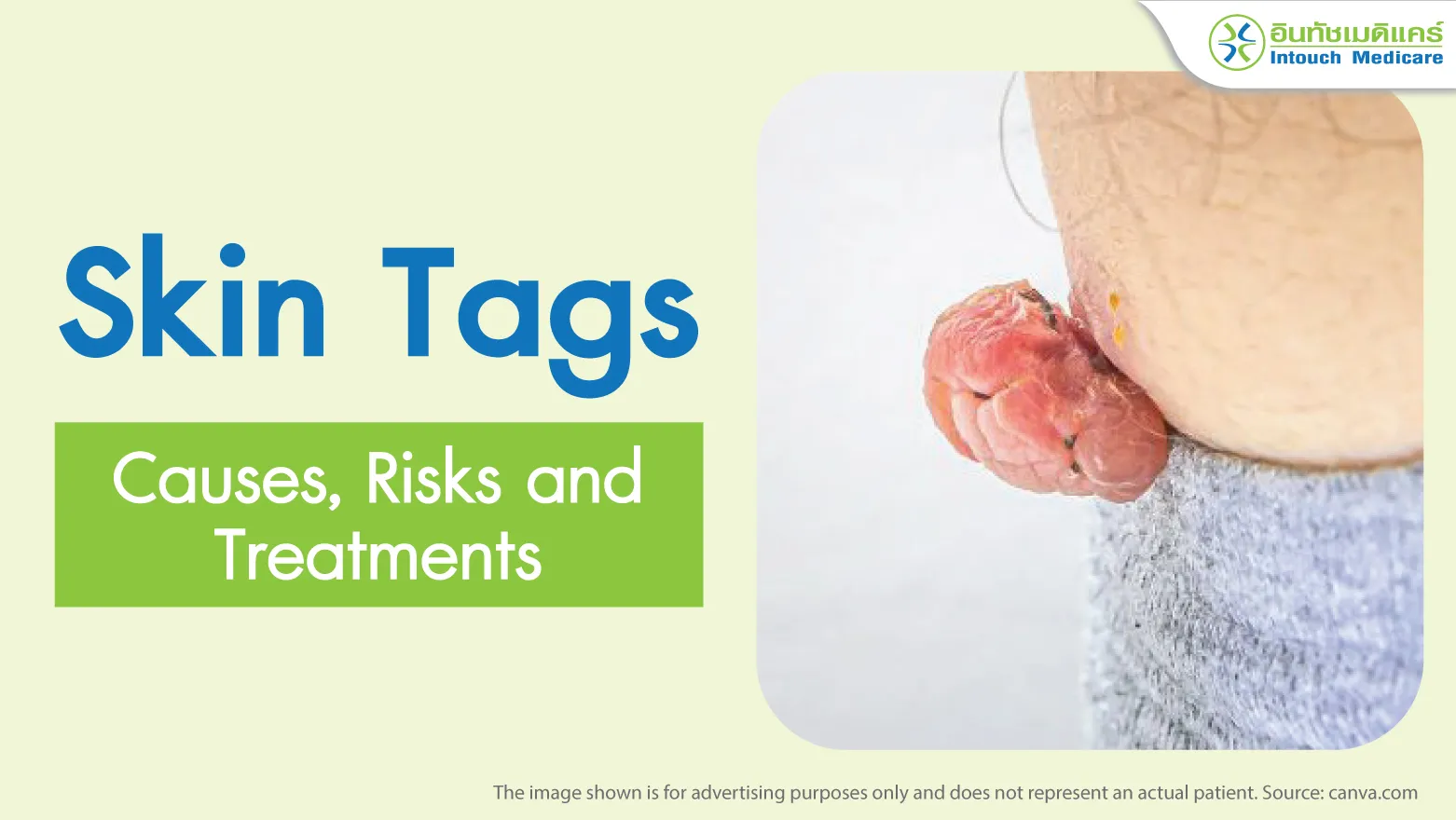 อินทัชเมดิแคร์
Intouch Medicare

Skin Tags

Causes, Risks and Treatments

The image shown is for advertising purposes only and does not represent an actual patient. Source: canva.com